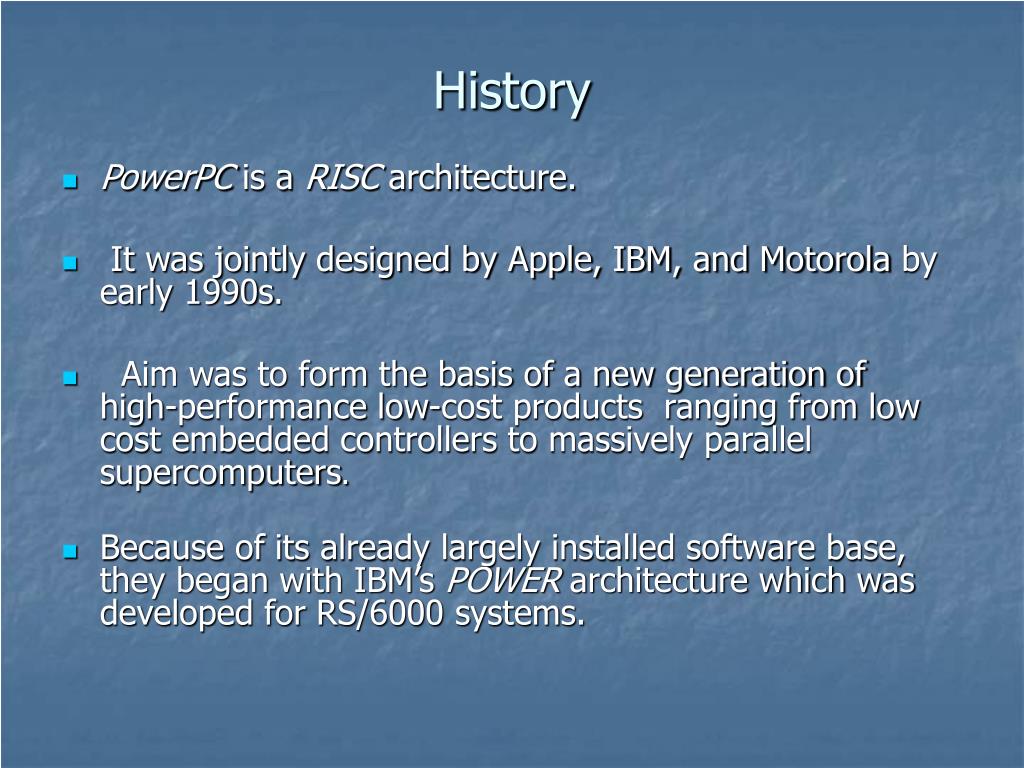 History

PowerPC is a RISC architecture.

It was jointly designed by Apple, IBM, and Motorola by early 1990s.

Aim was to form the basis of a new generation of high-performance low-cost products ranging from low cost embedded controllers to massively parallel supercomputers.

Because of its already largely installed software base, they began with IBM's POWER architecture which was developed for RS/6000 systems.